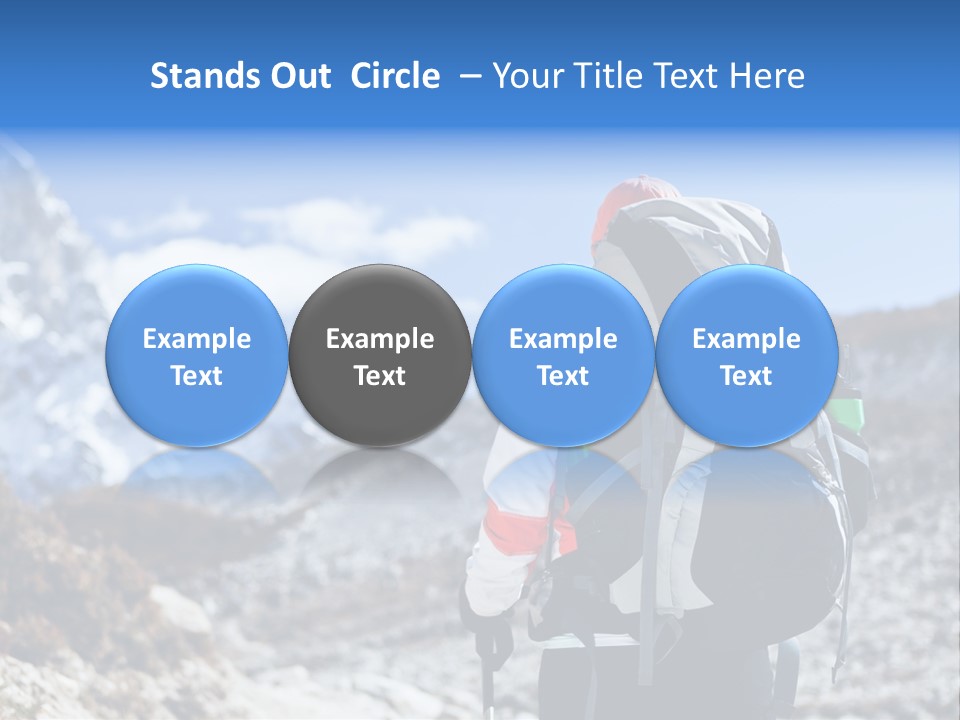 Stands Out Circle – Your Title Text Here

Example Text

Example Text

Example Text

Example Text